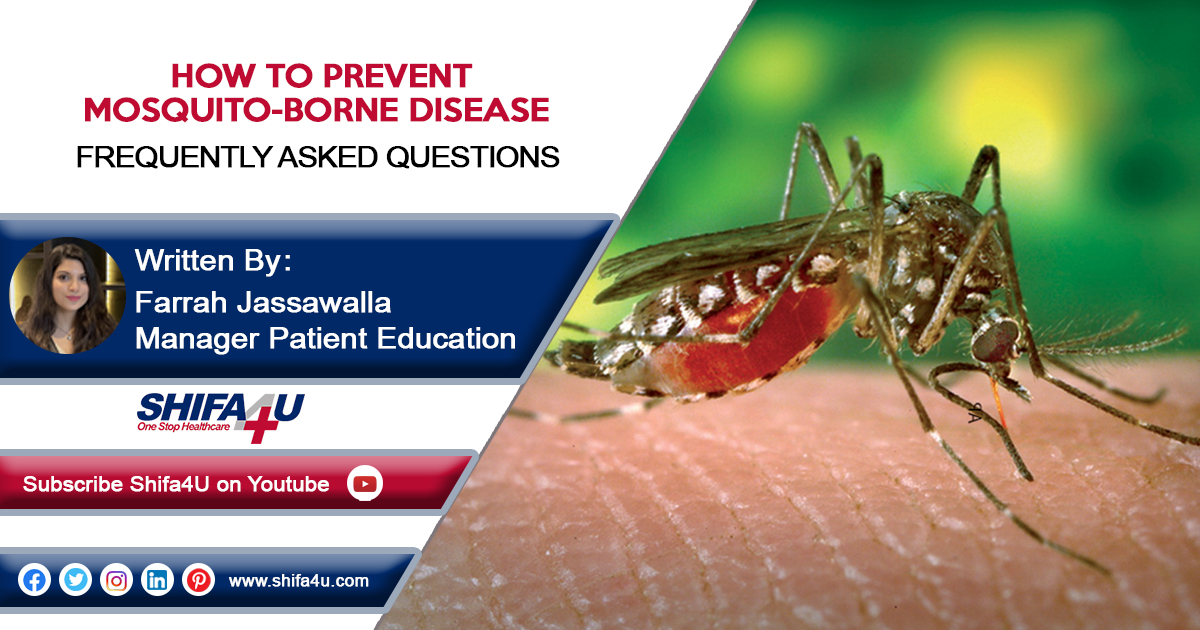 HOW TO PREVENT MOSQUITO-BORNE DISEASE

FREQUENTLY ASKED QUESTIONS

Written By:
Farrah Jassawalla
Manager Patient Education

SHIFA4U
One Stop Healthcare

Subscribe Shifa4U on Youtube

www.shifa4u.com